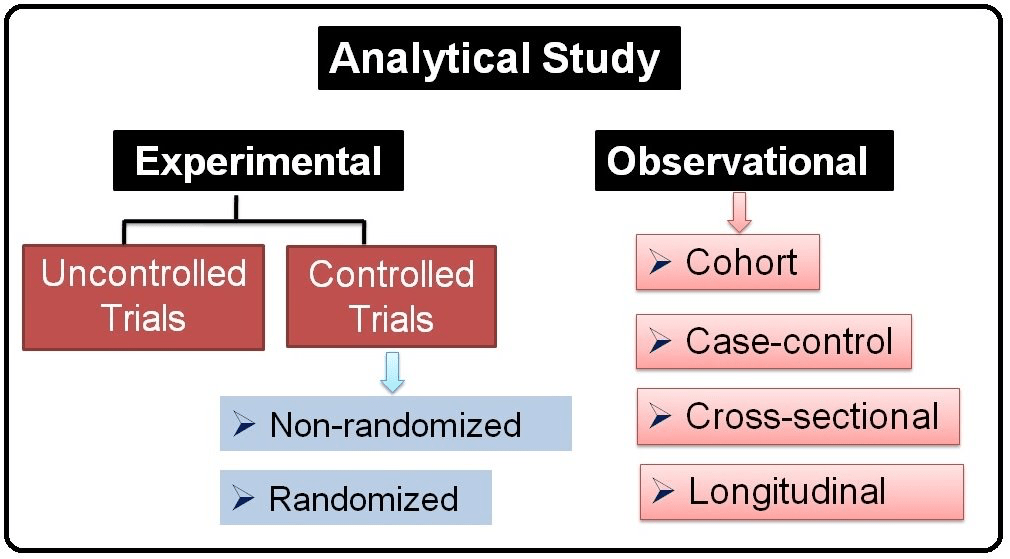 Analytical Study

Experimental

Uncontrolled Trials

Controlled Trials

➢ Non-randomized

➢ Randomized

Observational

➢ Cohort

➢ Case-control

➢ Cross-sectional

➢ Longitudinal